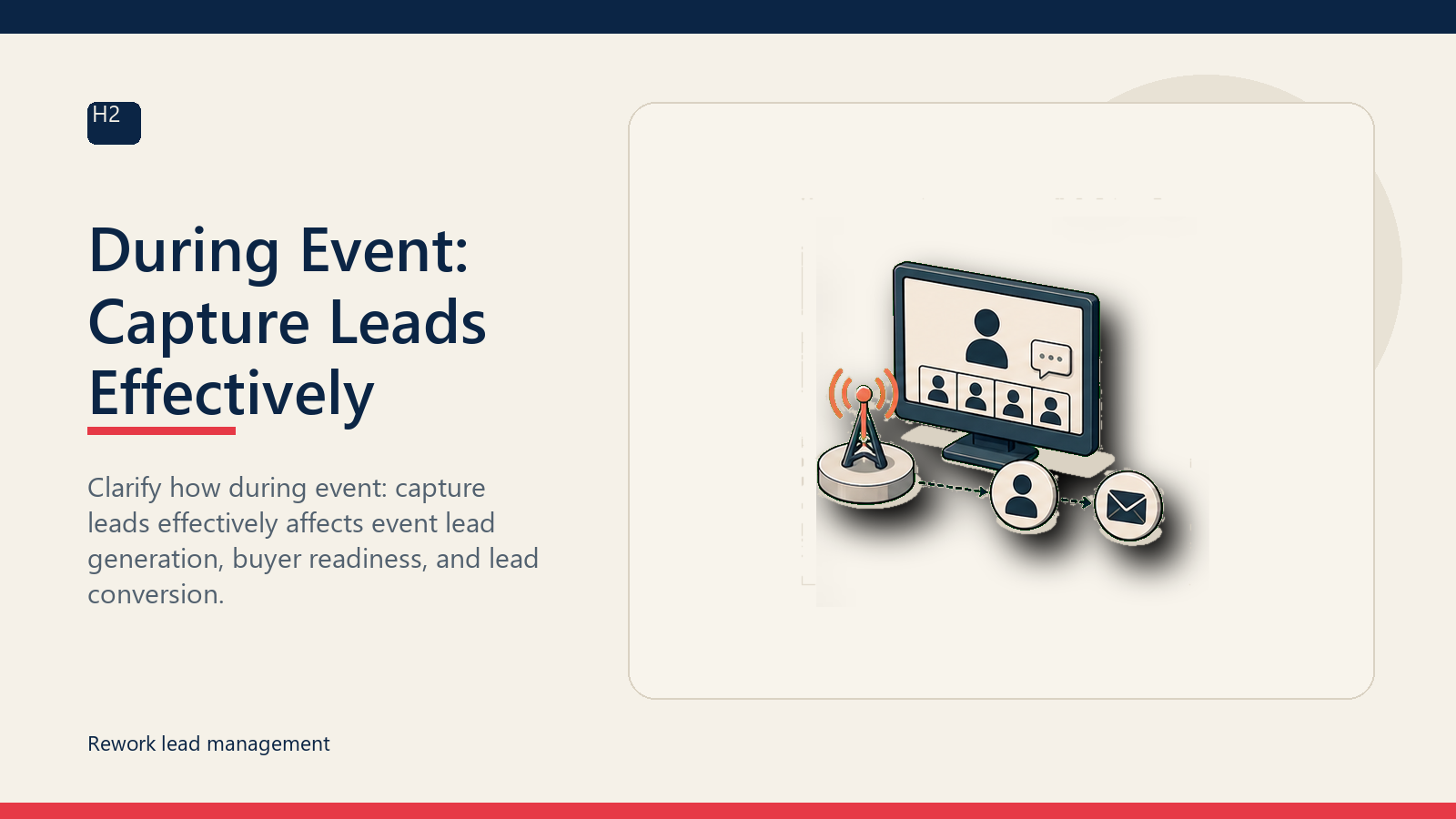 H2

During Event: Capture Leads Effectively

Clarify how during event: capture leads effectively affects event lead generation, buyer readiness, and lead conversion.

Rework lead management